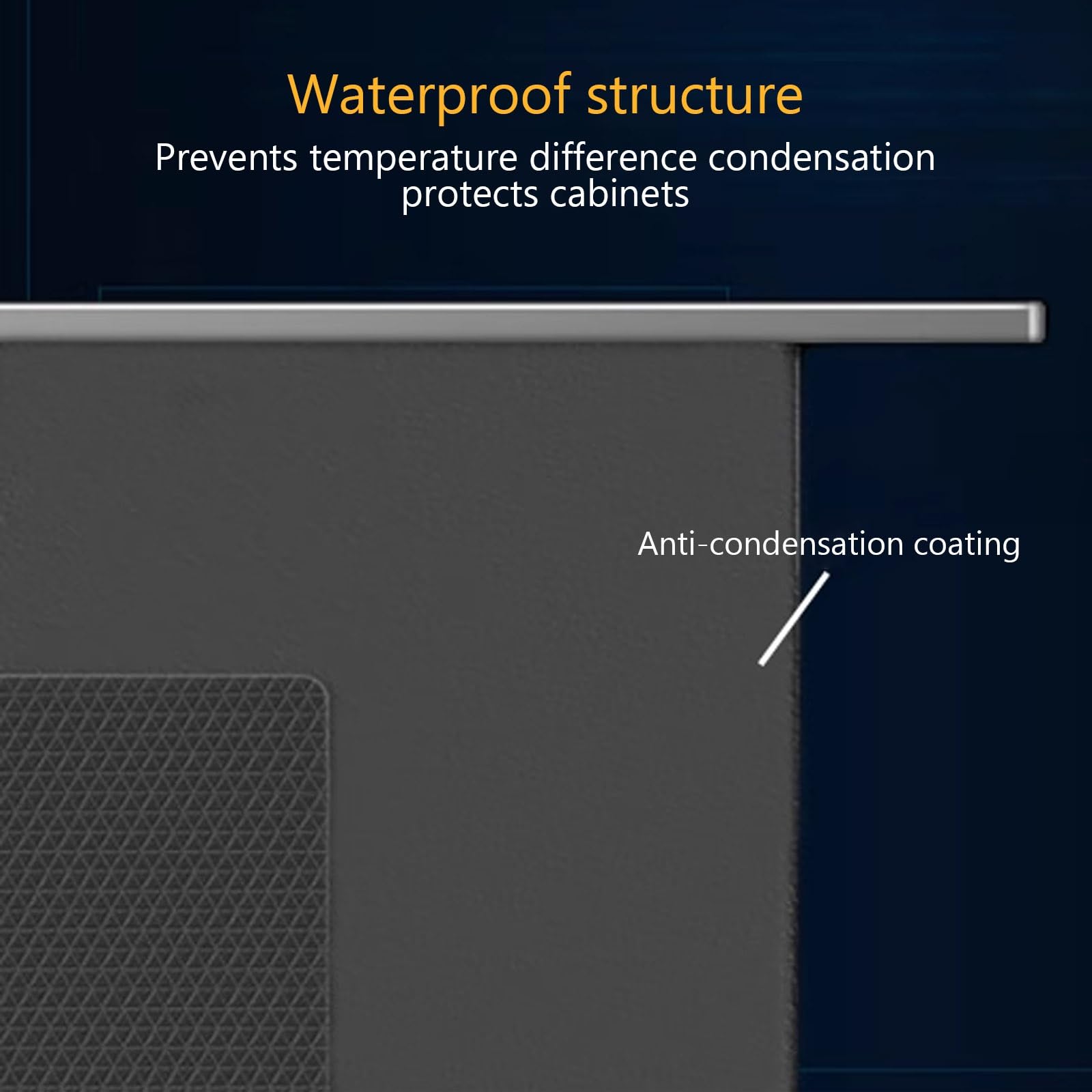 Waterproof structure

Prevents temperature difference condensation protects cabinets

Anti-condensation coating